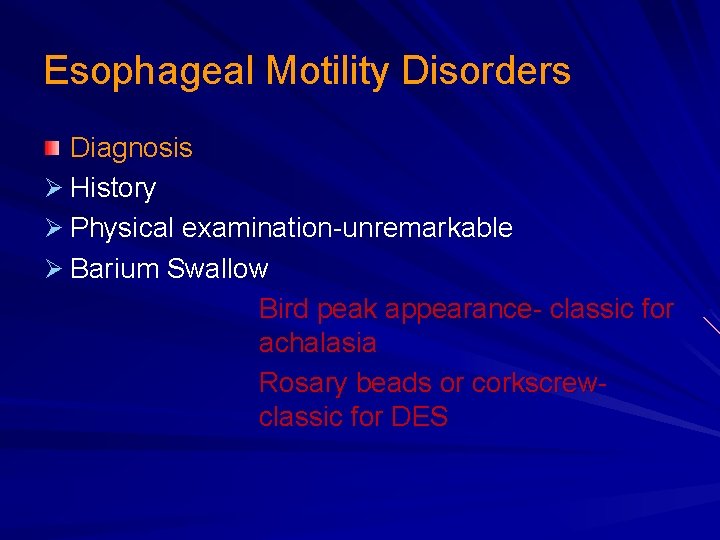 Esophageal Motility Disorders

Diagnosis

History

Physical examination-unremarkable

Barium Swallow

Bird peak appearance- classic for achalasia

Rosary beads or corkscrew- classic for DES